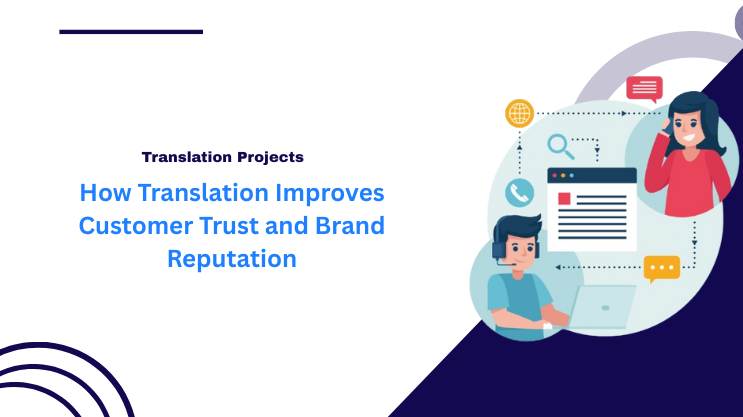 Translation Projects

How Translation Improves Customer Trust and Brand Reputation